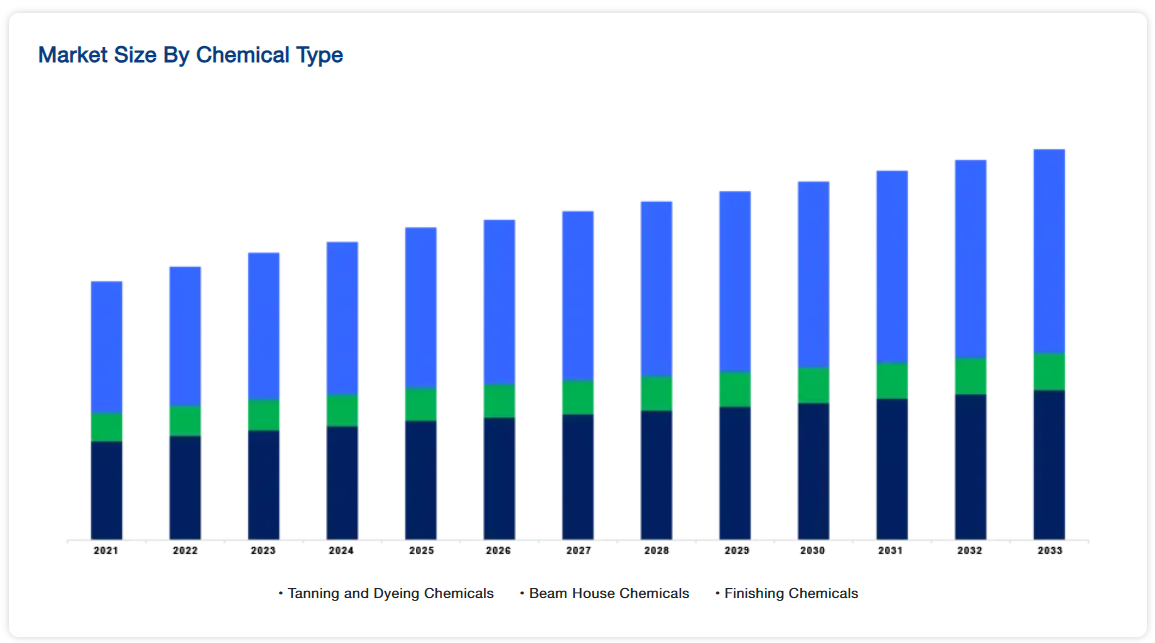 Market Size By Chemical Type

2021 2022 2023 2024 2025 2026 2027 2028 2029 2030 2031 2032 2033

• Tanning and Dyeing Chemicals • Beam House Chemicals • Finishing Chemicals